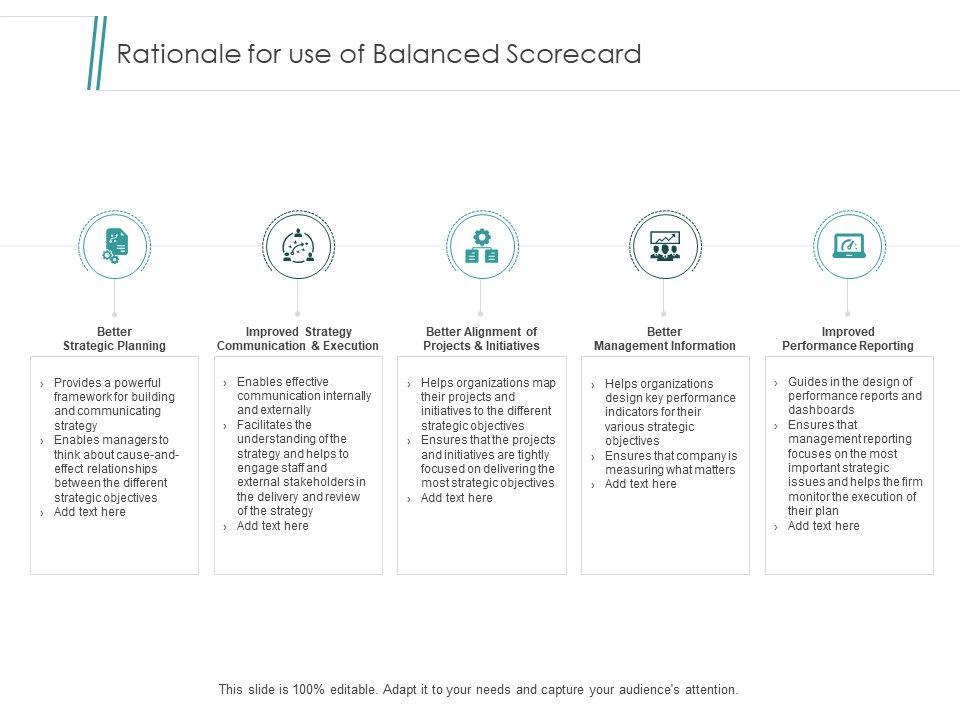 Rationale for use of Balanced Scorecard

Better Strategic Planning

› Provides a powerful framework for building and communicating strategy
› Enables managers to think about cause-and-effect relationships between the different strategic objectives
› Add text here

Improved Strategy Communication & Execution

› Enables effective communication internally and externally
› Facilitates the understanding of the strategy and helps to engage staff and external stakeholders in the delivery and review of the strategy
› Add text here

Better Alignment of Projects & Initiatives

› Helps organizations map their projects and initiatives to the different strategic objectives
› Ensures that the projects and initiatives are tightly focused on delivering the most strategic objectives
› Add text here

Better Management Information

› Helps organizations design key performance indicators for their various strategic objectives
› Ensures that company is measuring what matters
› Add text here

Improved Performance Reporting

› Guides in the design of performance reports and dashboards
› Ensures that management reporting focuses on the most important strategic issues and helps the firm monitor the execution of their plan
› Add text here

This slide is 100% editable. Adapt it to your needs and capture your audience's attention.